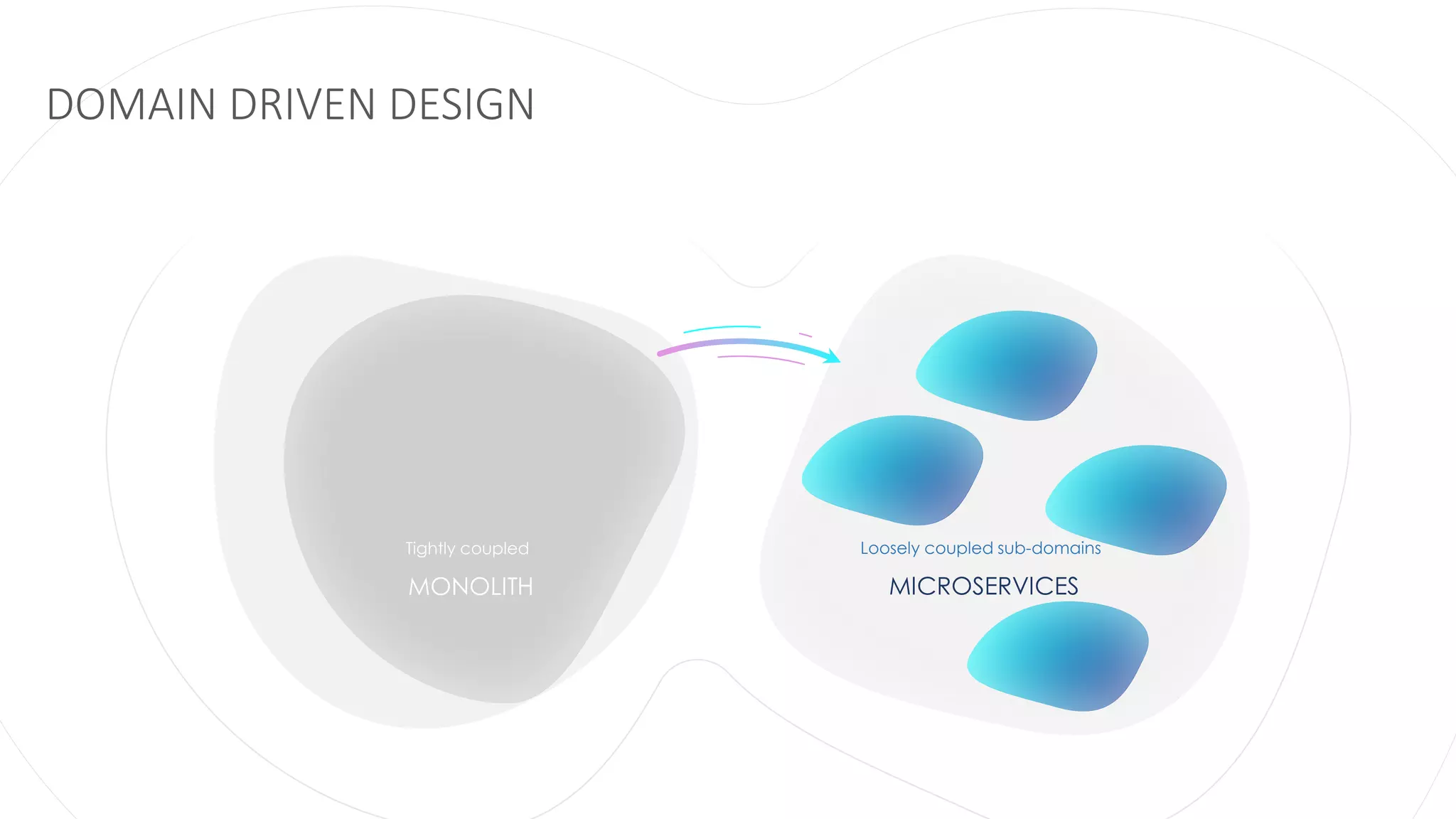 DOMAIN DRIVEN DESIGN

Tightly coupled

MONOLITH

Loosely coupled sub-domains

MICROSERVICES